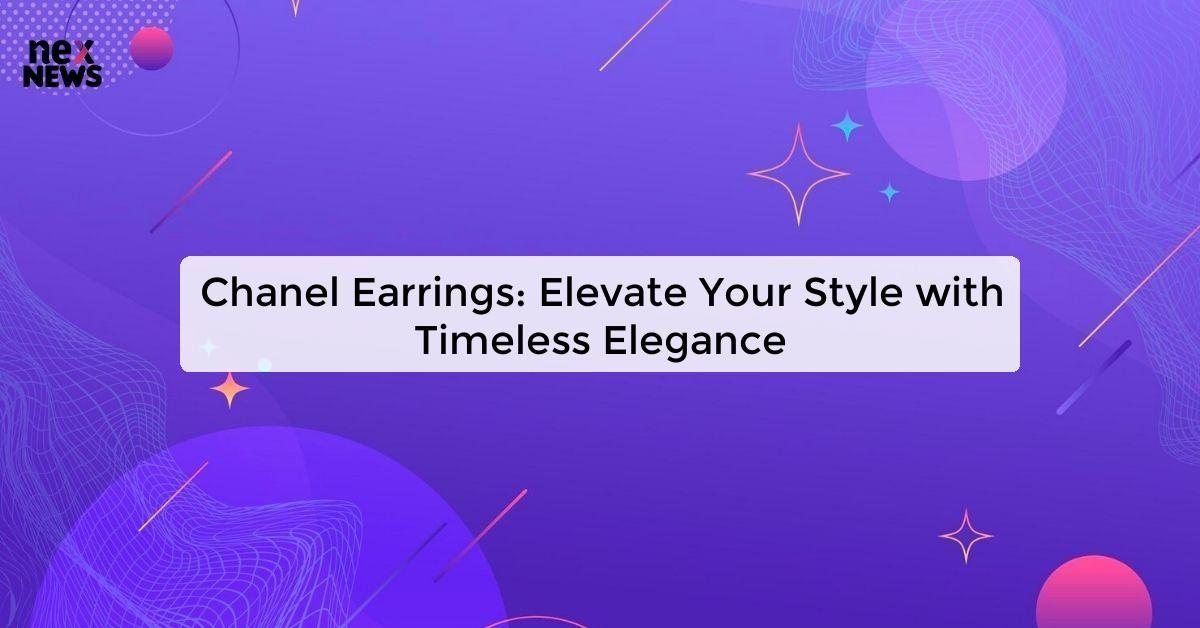 nex NEWS

Chanel Earrings: Elevate Your Style with Timeless Elegance